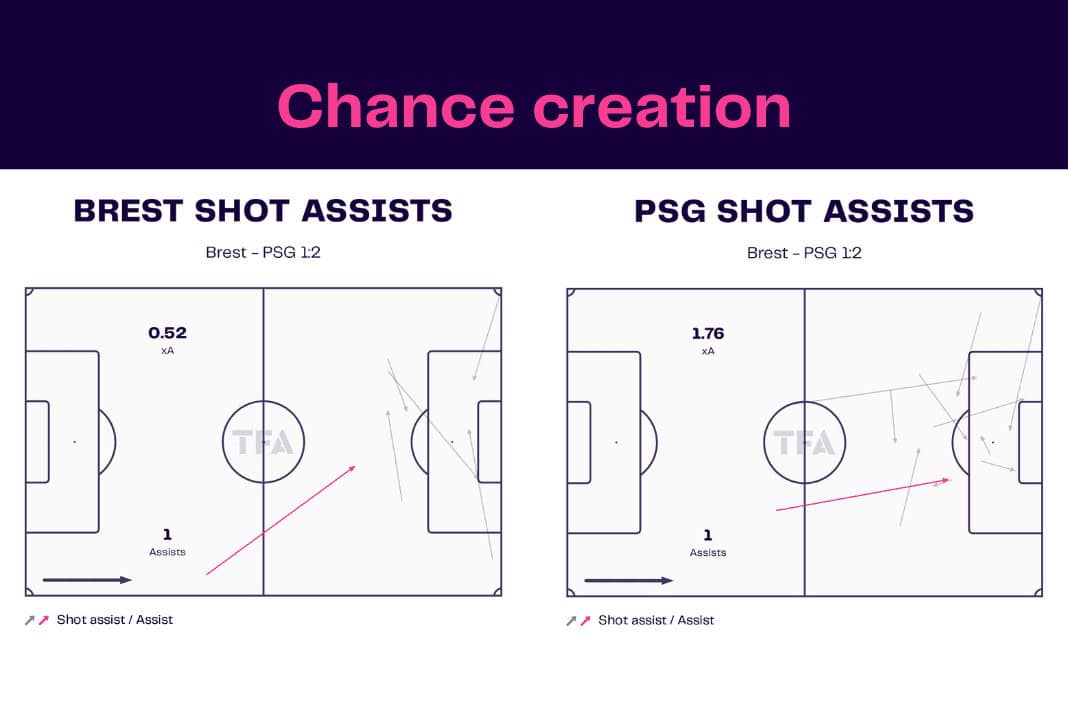 Chance creation

BREST SHOT ASSISTS

Brest - PSG 1:2

0.52
xA

TFA

1
Assists

Shot assist / Assist

PSG SHOT ASSISTS

Brest - PSG 1:2

1.76
xA

TFA

1
Assists

Shot assist / Assist